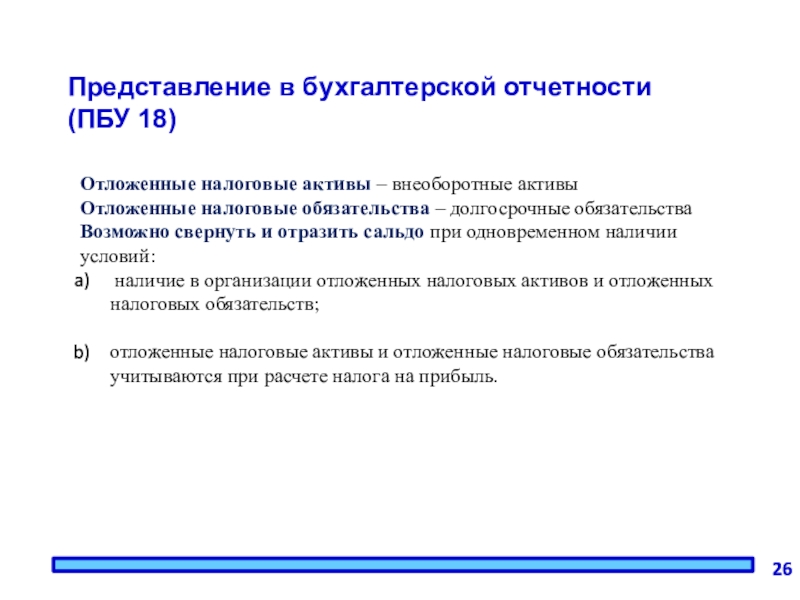 Представление в бухгалтерской отчетности (ПБУ 18)

Отложенные налоговые активы – внеоборотные активы
Отложенные налоговые обязательства – долгосрочные обязательства
Возможно свернуть и отразить сальдо при одновременном наличии условий:

a) наличие в организации отложенных налоговых активов и отложенных налоговых обязательств;

b) отложенные налоговые активы и отложенные налоговые обязательства учитываются при расчете налога на прибыль.

26